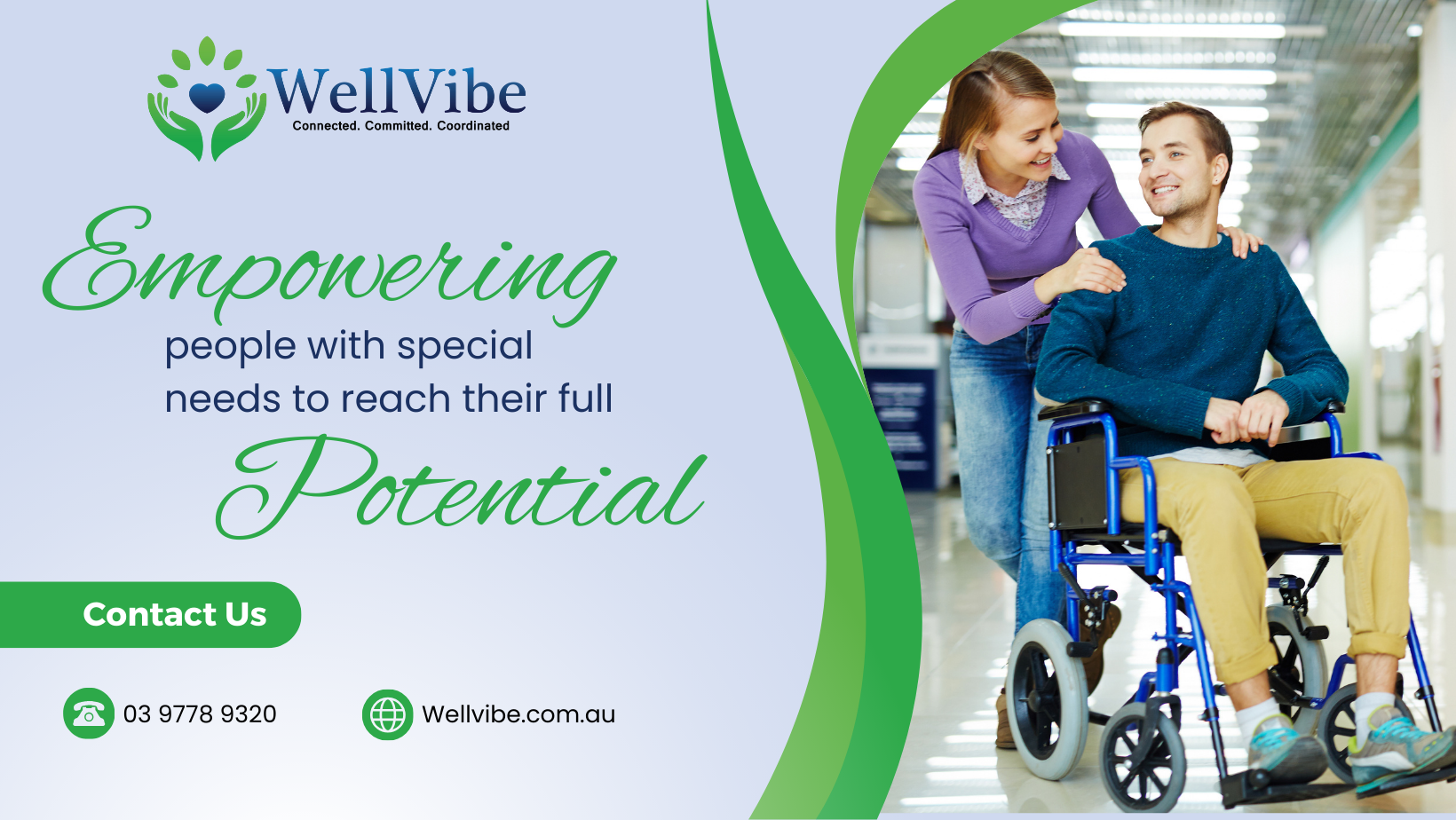 WellVibe
Connected. Committed. Coordinated

Empowering
people with special needs to reach their full
Potential

Contact Us

03 9778 9320

Wellvibe.com.au